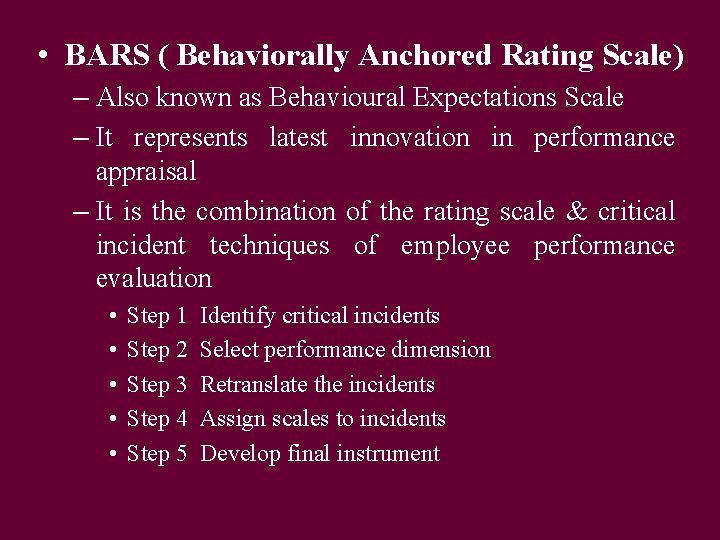 • BARS ( Behaviorally Anchored Rating Scale)
– Also known as Behavioural Expectations Scale
– It represents latest innovation in performance appraisal
– It is the combination of the rating scale & critical incident techniques of employee performance evaluation
• Step 1 Identify critical incidents
• Step 2 Select performance dimension
• Step 3 Retranslate the incidents
• Step 4 Assign scales to incidents
• Step 5 Develop final instrument